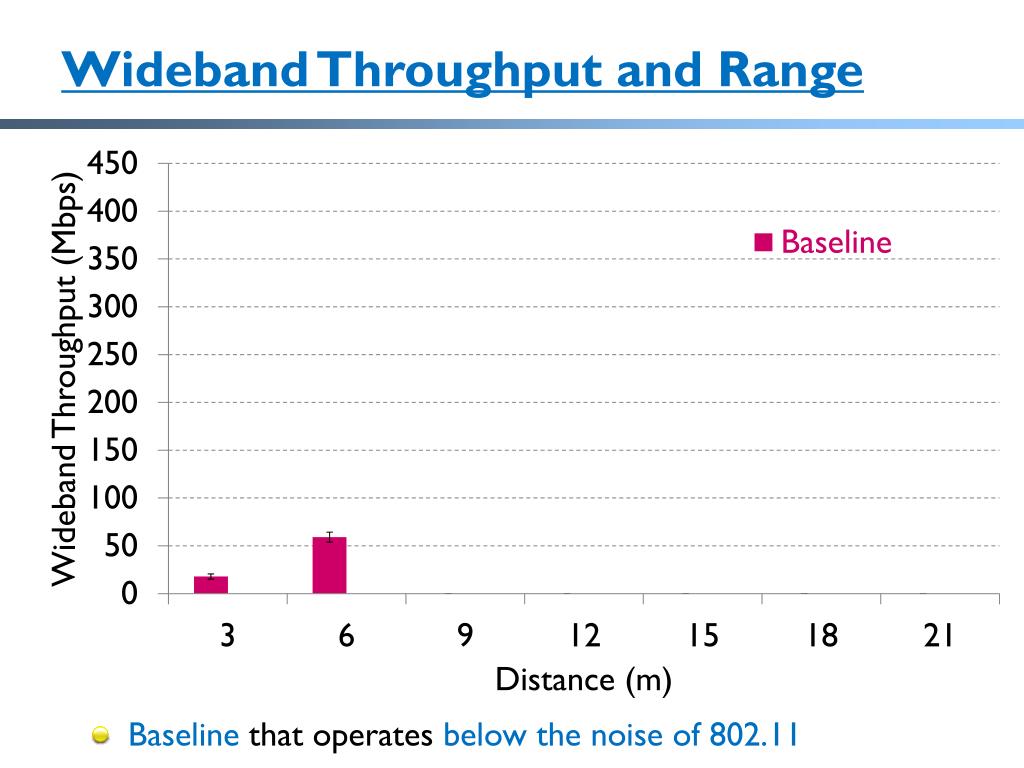 Wideband Throughput and Range

Wideband Throughput (Mbps)

450
400
350
300
250
200
150
100
50
0

Baseline

3 6 9 12 15 18 21

Distance (m)

Baseline that operates below the noise of 802.11